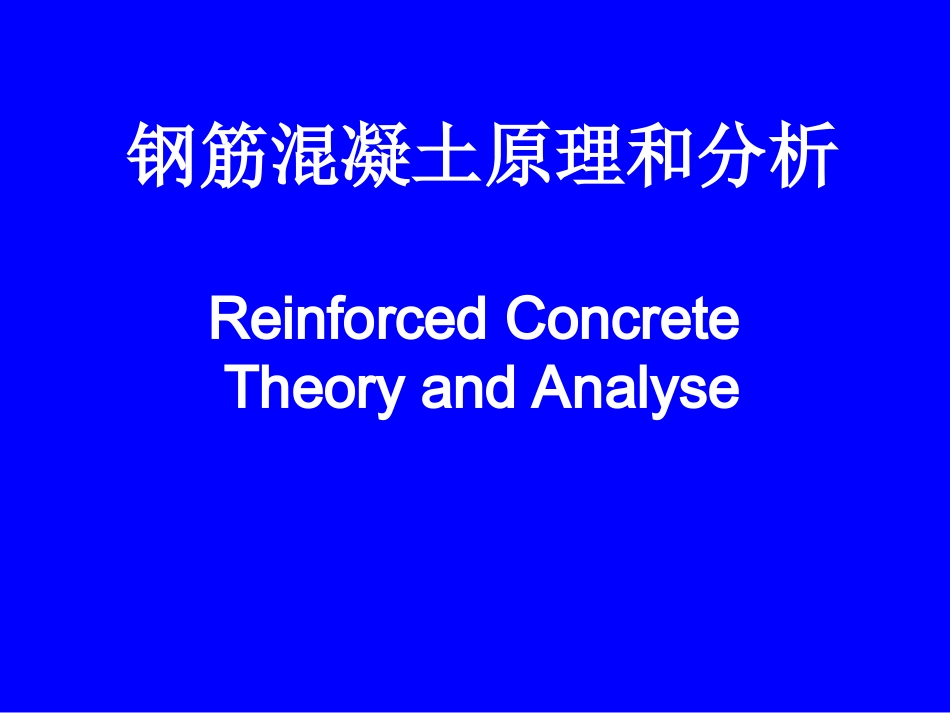 钢筋混凝土原理和分析

Reinforced Concrete Theory and Analyse